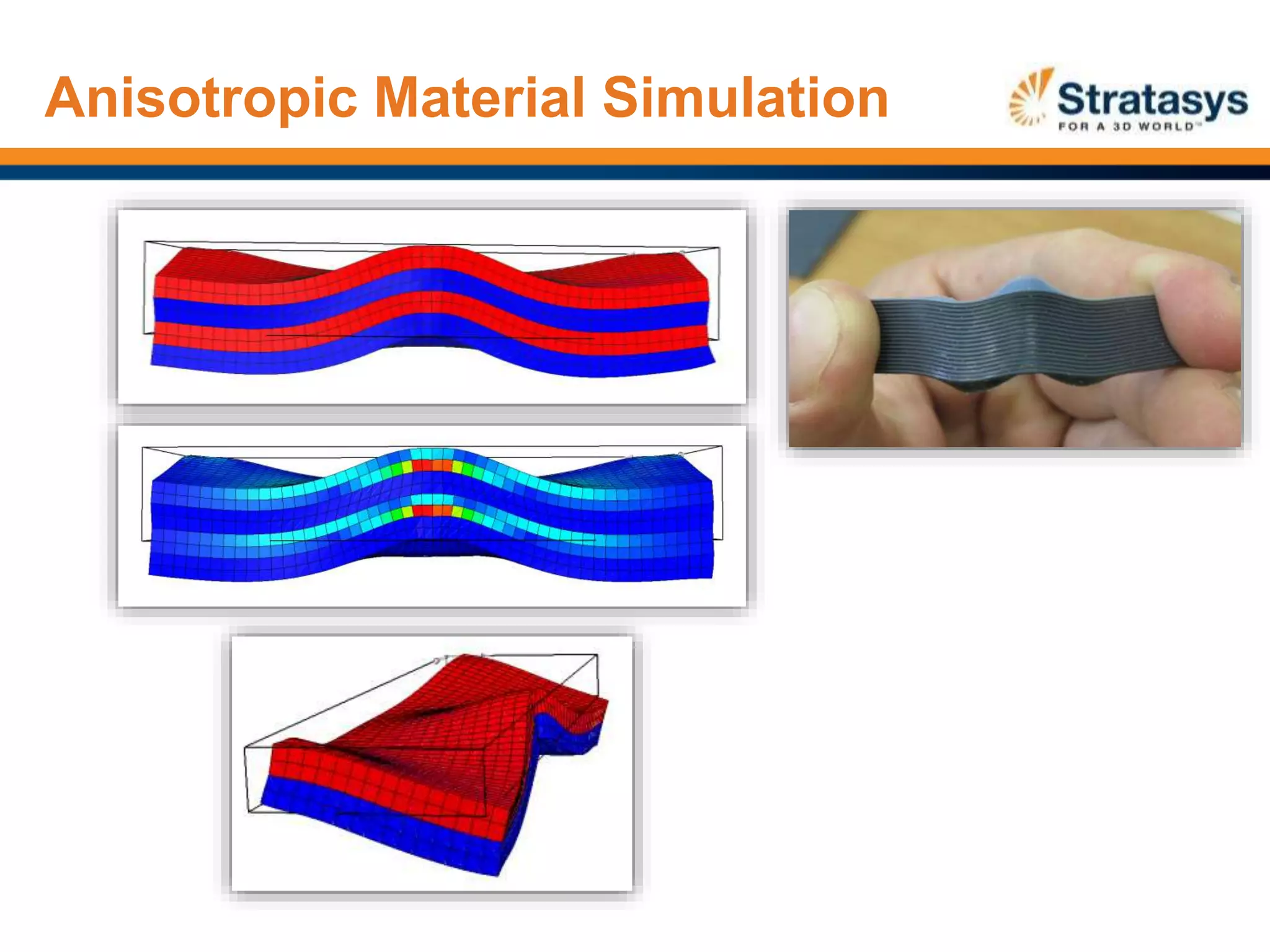 Anisotropic Material Simulation

Stratasys
FOR A 3D WORLD™